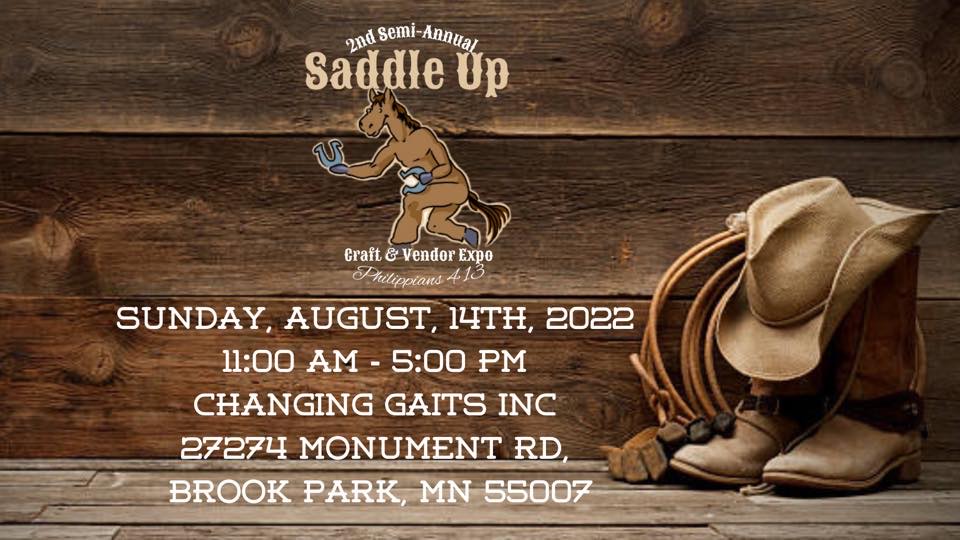 2nd Semi-Annual
Saddle Up
Craft & Vendor Expo
Philippians 4:13

SUNDAY, AUGUST, 14TH, 2022
11:00 AM - 5:00 PM
CHANGING GAITS INC
27274 MONUMENT RD,
BROOK PARK, MN 55007